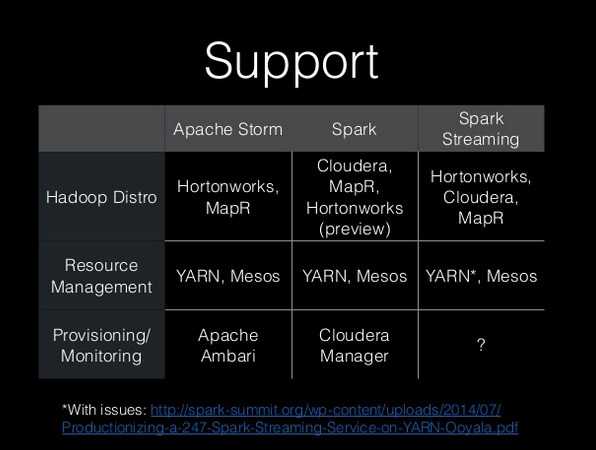 Support

| | Apache Storm | Spark | Spark Streaming |
|---|---|---|---|
| Hadoop Distro | Hortonworks, MapR | Cloudera, MapR, Hortonworks (preview) | Hortonworks, Cloudera, MapR |
| Resource Management | YARN, Mesos | YARN, Mesos | YARN*, Mesos |
| Provisioning/ Monitoring | Apache Ambari | Cloudera Manager | ? |

*With issues: http://spark-summit.org/wp-content/uploads/2014/07/Productionizing-a-247-Spark-Streaming-Service-on-YARN-Ooyala.pdf